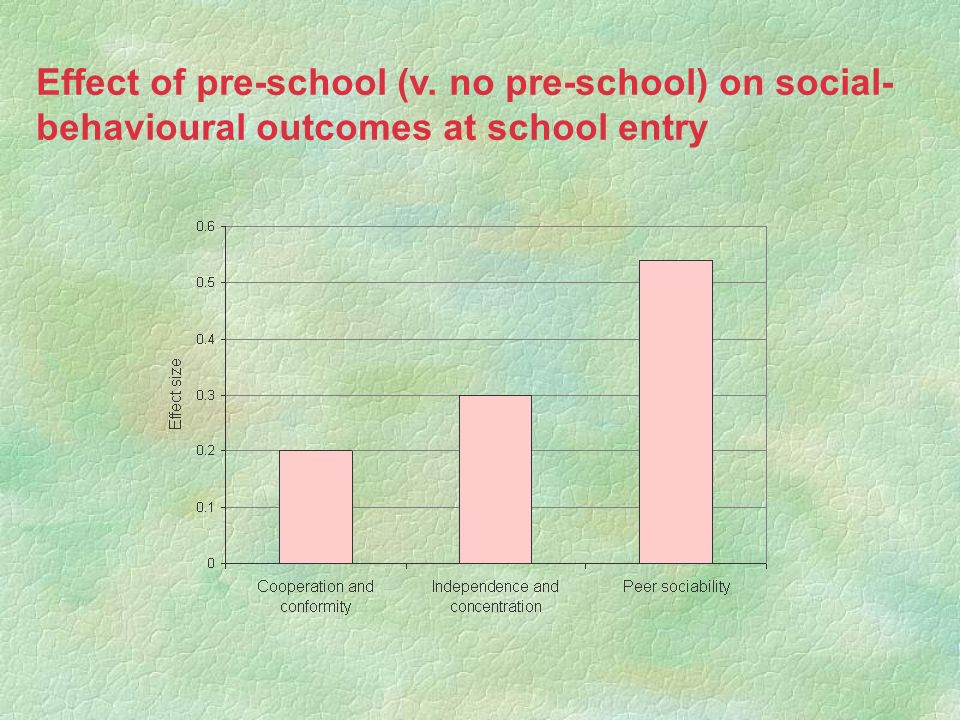 Effect of pre-school (v. no pre-school) on social-behavioural outcomes at school entry

0.6
0.5
0.4
0.3
0.2
0.1
0

Effect size

Cooperation and conformity

Independence and concentration

Peer sociability